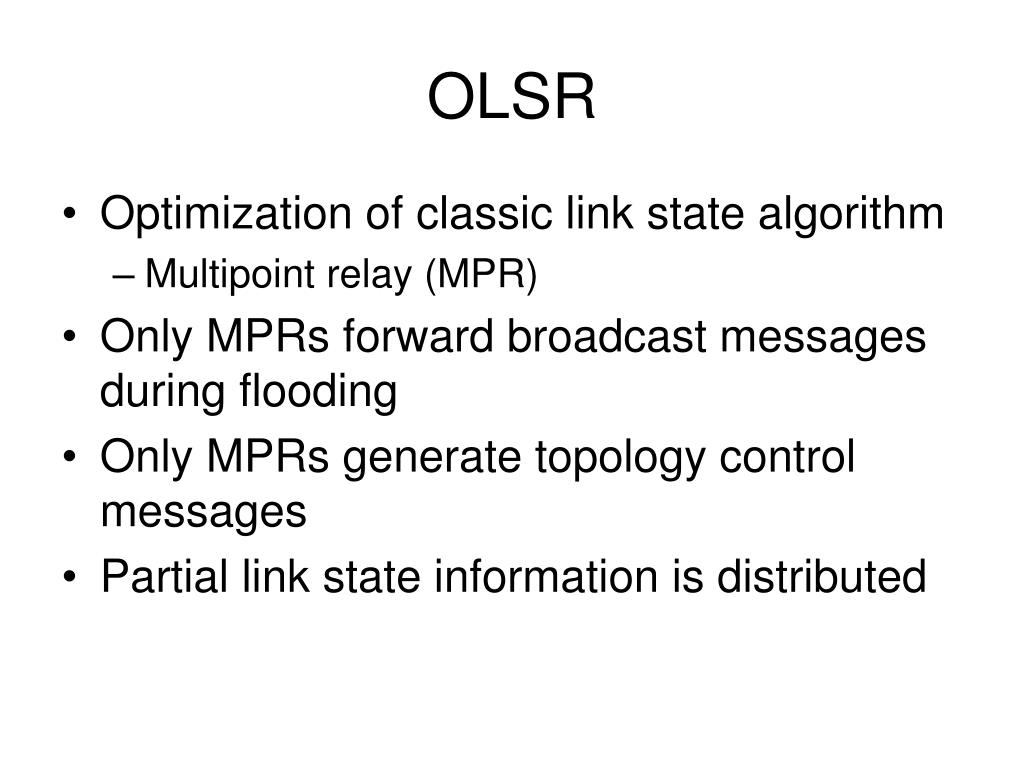 OLSR

• Optimization of classic link state algorithm
– Multipoint relay (MPR)
• Only MPRs forward broadcast messages during flooding
• Only MPRs generate topology control messages
• Partial link state information is distributed